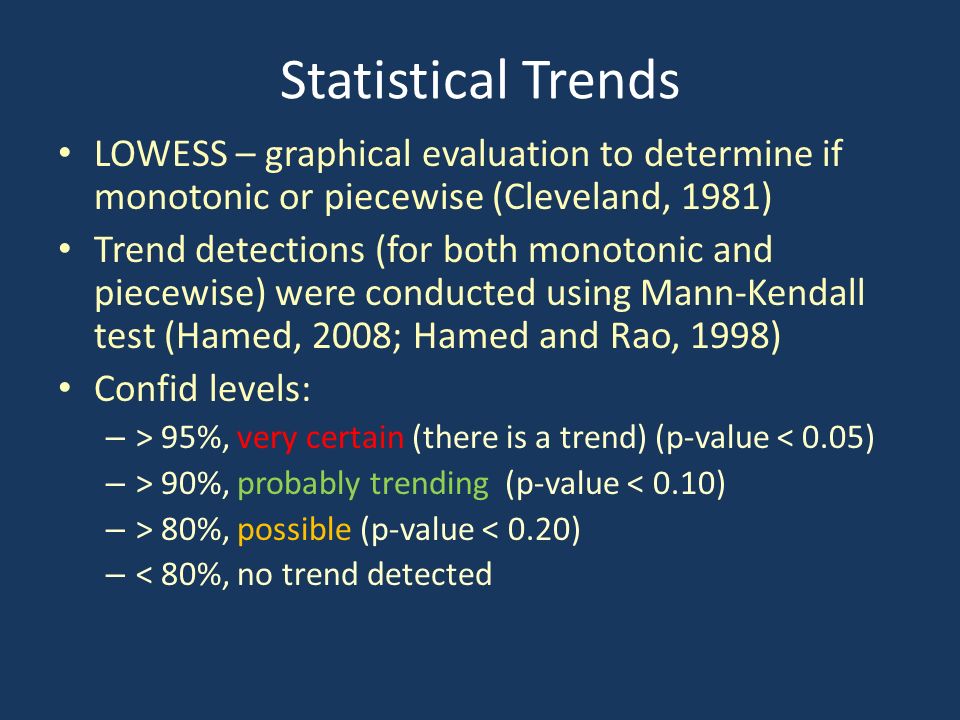 Statistical Trends

• LOWESS – graphical evaluation to determine if monotonic or piecewise (Cleveland, 1981)
• Trend detections (for both monotonic and piecewise) were conducted using Mann-Kendall test (Hamed, 2008; Hamed and Rao, 1998)
• Confid levels:
– > 95%, very certain (there is a trend) (p-value < 0.05)
– > 90%, probably trending (p-value < 0.10)
– > 80%, possible (p-value < 0.20)
– < 80%, no trend detected